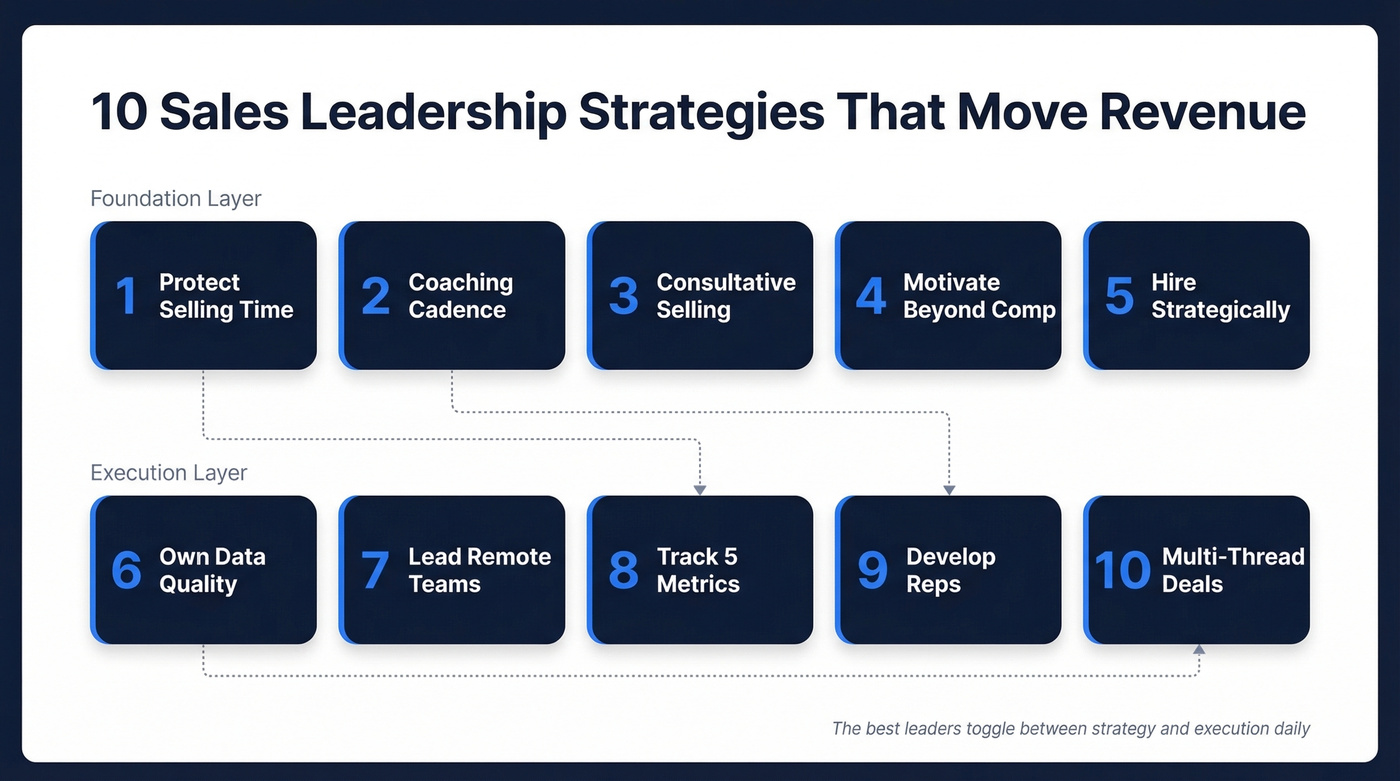 10 Sales Leadership Strategies That Move Revenue

Foundation Layer

1 Protect Selling Time

2 Coaching Cadence

3 Consultative Selling

4 Motivate Beyond Comp

5 Hire Strategically

Execution Layer

6 Own Data Quality

7 Lead Remote Teams

8 Track 5 Metrics

9 Develop Reps

10 Multi-Thread Deals

The best leaders toggle between strategy and execution daily